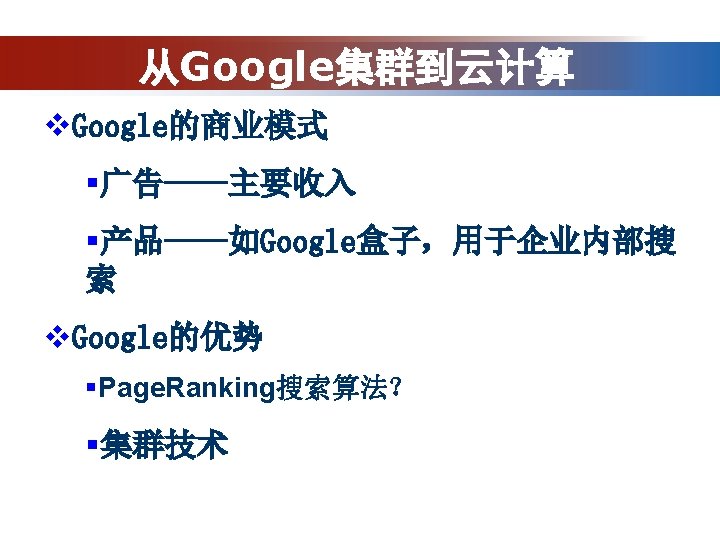 从Google集群到云计算

❖Google的商业模式

▪广告——主要收入

▪产品——如Google盒子，用于企业内部搜索

❖Google的优势

▪PageRanking搜索算法?

▪集群技术